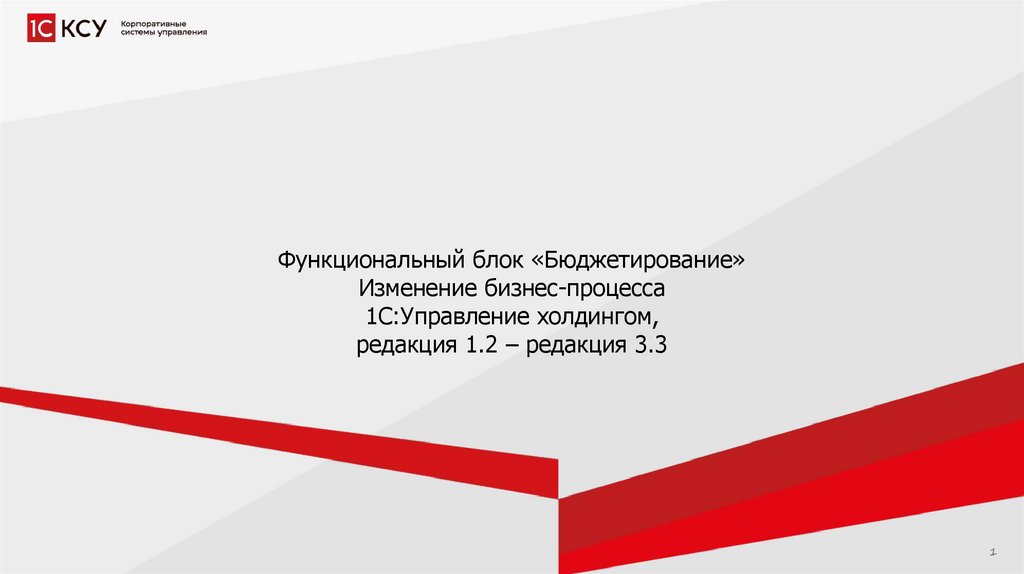 1С КСУ Корпоративные системы управления

Функциональный блок «Бюджетирование»
Изменение бизнес-процесса
1С:Управление холдингом,
редакция 1.2 – редакция 3.3

1